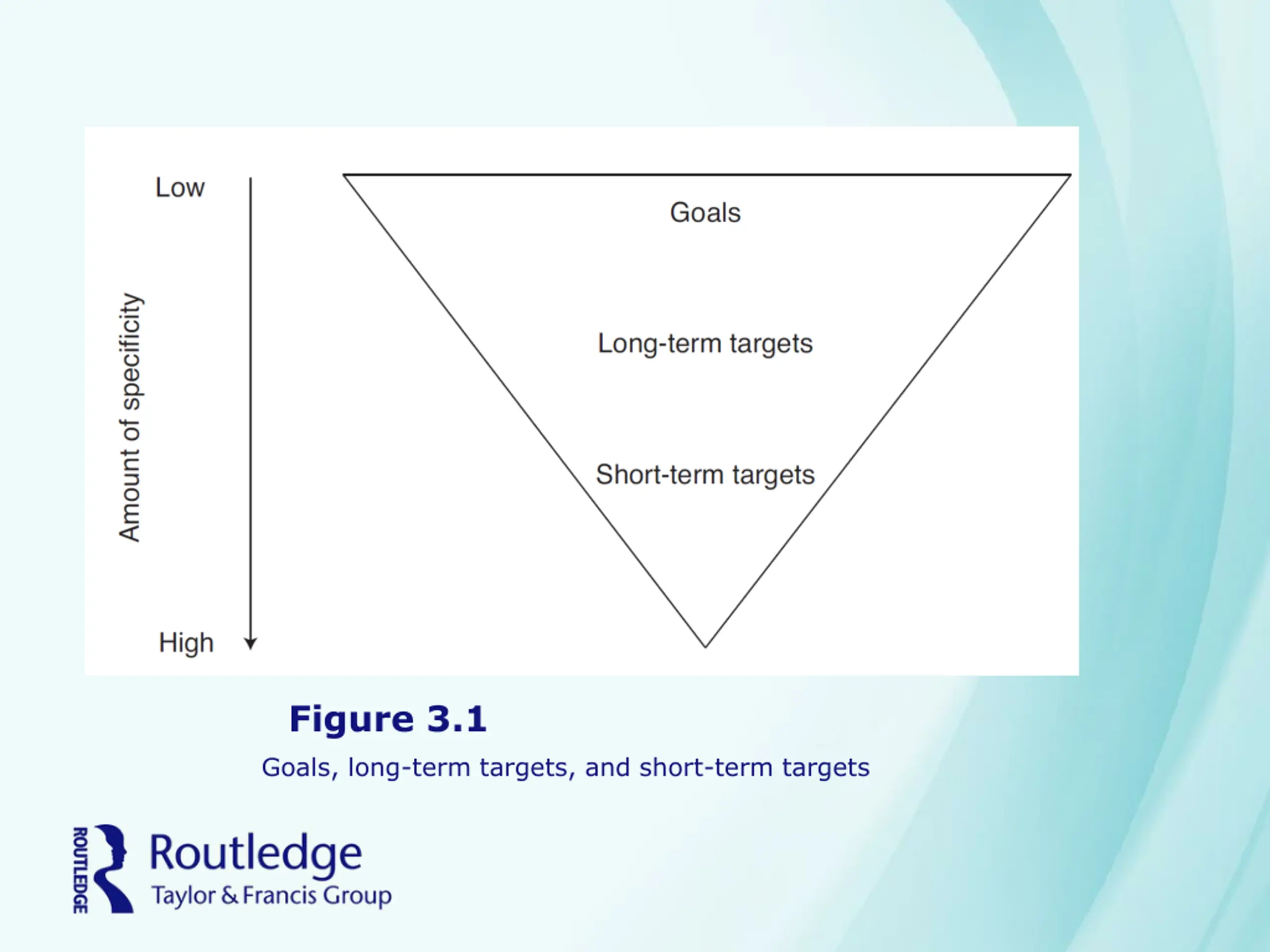 Low

Amount of specificity

High

Goals

Long-term targets

Short-term targets

Figure 3.1

Goals, long-term targets, and short-term targets

ROUTLEDGE

Routledge
Taylor & Francis Group